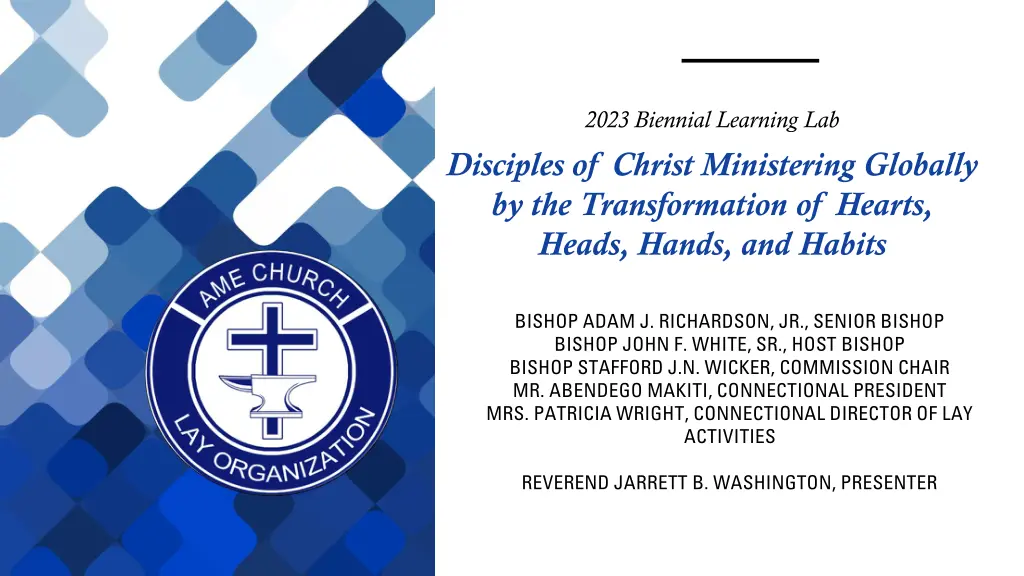 AME CHURCH

LAY ORGANIZATION

2023 Biennial Learning Lab

Disciples of Christ Ministering Globally by the Transformation of Hearts, Heads, Hands, and Habits

BISHOP ADAM J. RICHARDSON, JR., SENIOR BISHOP
BISHOP JOHN F. WHITE, SR., HOST BISHOP
BISHOP STAFFORD J.N. WICKER, COMMISSION CHAIR
MR. ABENDEGO MAKITI, CONNECTIONAL PRESIDENT
MRS. PATRICIA WRIGHT, CONNECTIONAL DIRECTOR OF LAY ACTIVITIES

REVEREND JARRETT B. WASHINGTON, PRESENTER